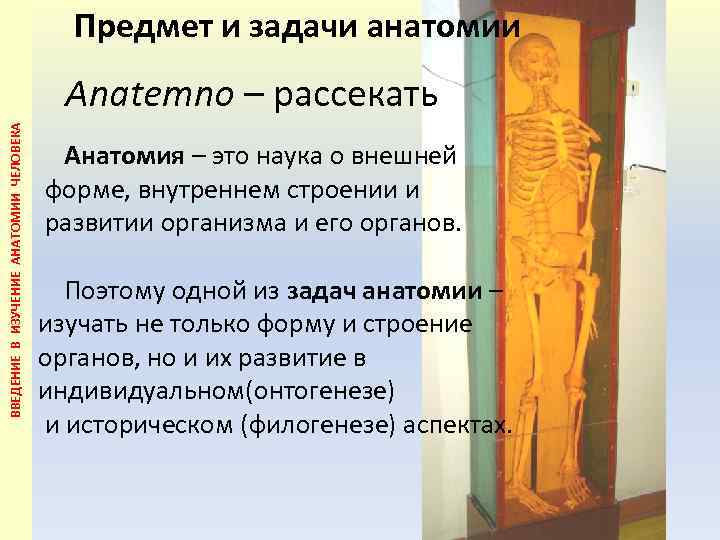 ВВЕДЕНИЕ В ИЗУЧЕНИЕ АНАТОМИИ ЧЕЛОВЕКА

Предмет и задачи анатомии

Anatemno – рассекать

Анатомия – это наука о внешней форме, внутреннем строении и развитии организма и его органов.

Поэтому одной из задач анатомии – изучать не только форму и строение органов, но и их развитие в индивидуальном(онтогенезе) и историческом (филогенезе) аспектах.